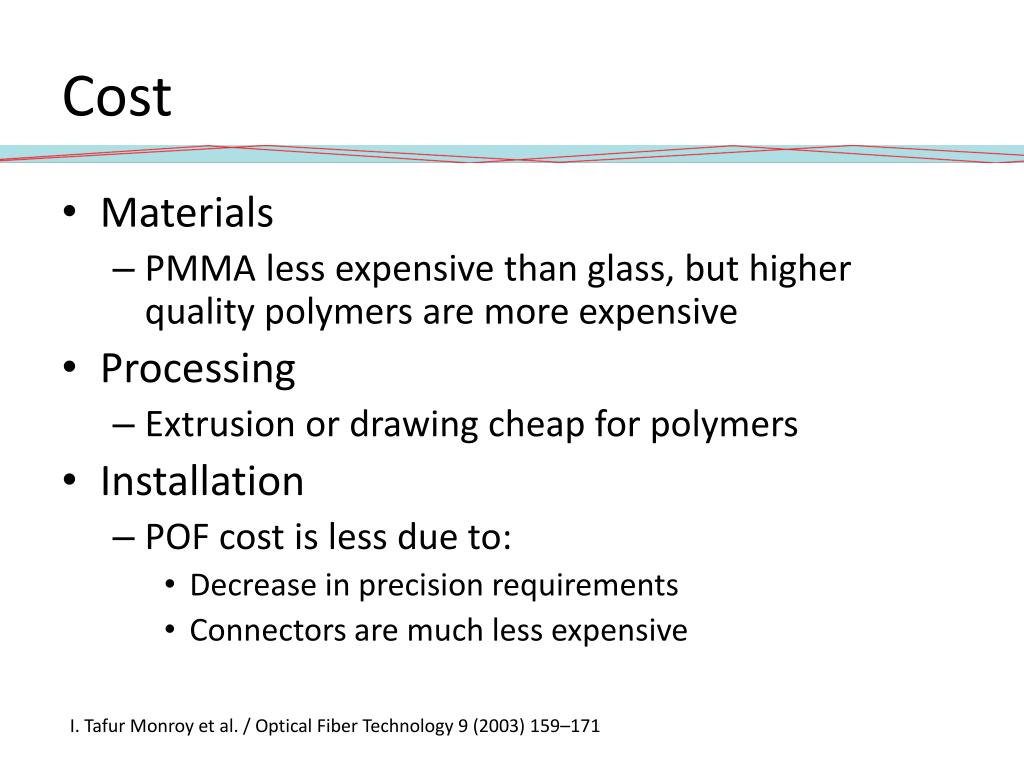 Cost

• Materials
– PMMA less expensive than glass, but higher quality polymers are more expensive
• Processing
– Extrusion or drawing cheap for polymers
• Installation
– POF cost is less due to:
• Decrease in precision requirements
• Connectors are much less expensive

I. Tafur Monroy et al. / Optical Fiber Technology 9 (2003) 159–171